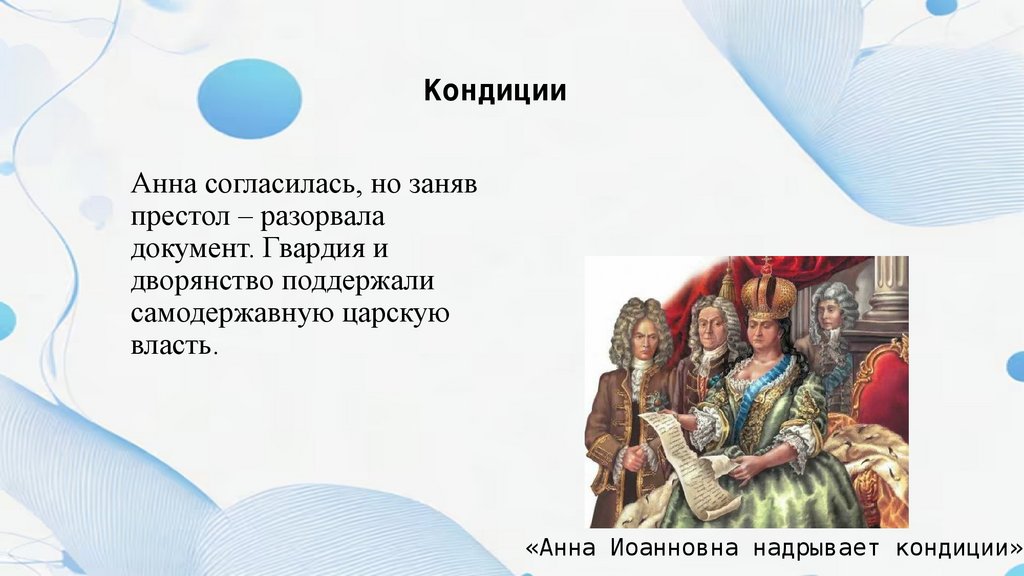 Кондиции

Анна согласилась, но заняв престол – разорвала документ. Гвардия и дворянство поддержали самодержавную царскую власть.

«Анна Иоанновна надрывает кондиции»